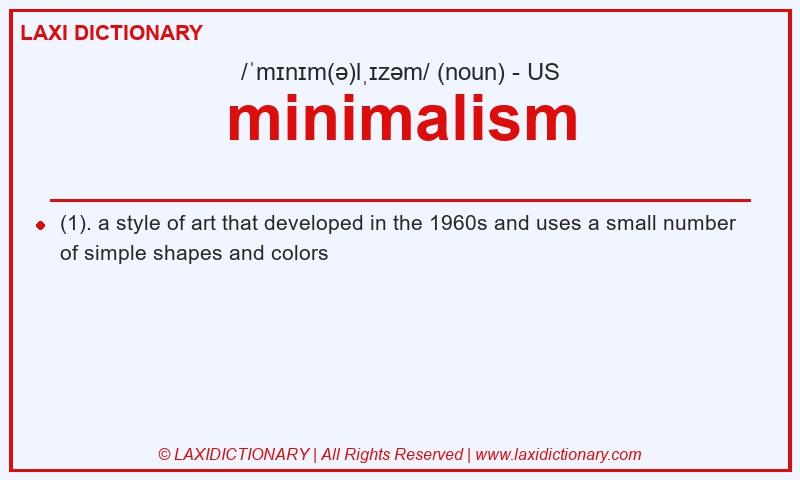 LAXI DICTIONARY

/ˈmɪnɪm(ə)lˌɪzəm/ (noun) - US

minimalism

(1). a style of art that developed in the 1960s and uses a small number of simple shapes and colors

© LAXIDICTIONARY | All Rights Reserved | www.laxidictionary.com